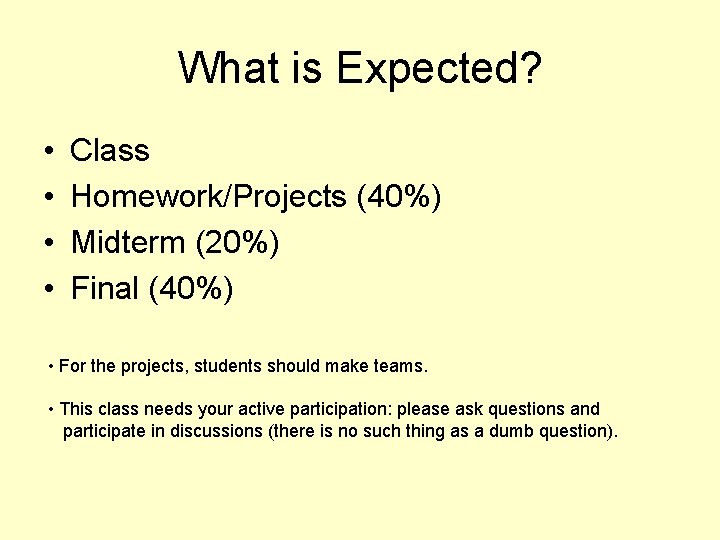 What is Expected?

• Class
• Homework/Projects (40%)
• Midterm (20%)
• Final (40%)

• For the projects, students should make teams.

• This class needs your active participation: please ask questions and participate in discussions (there is no such thing as a dumb question).